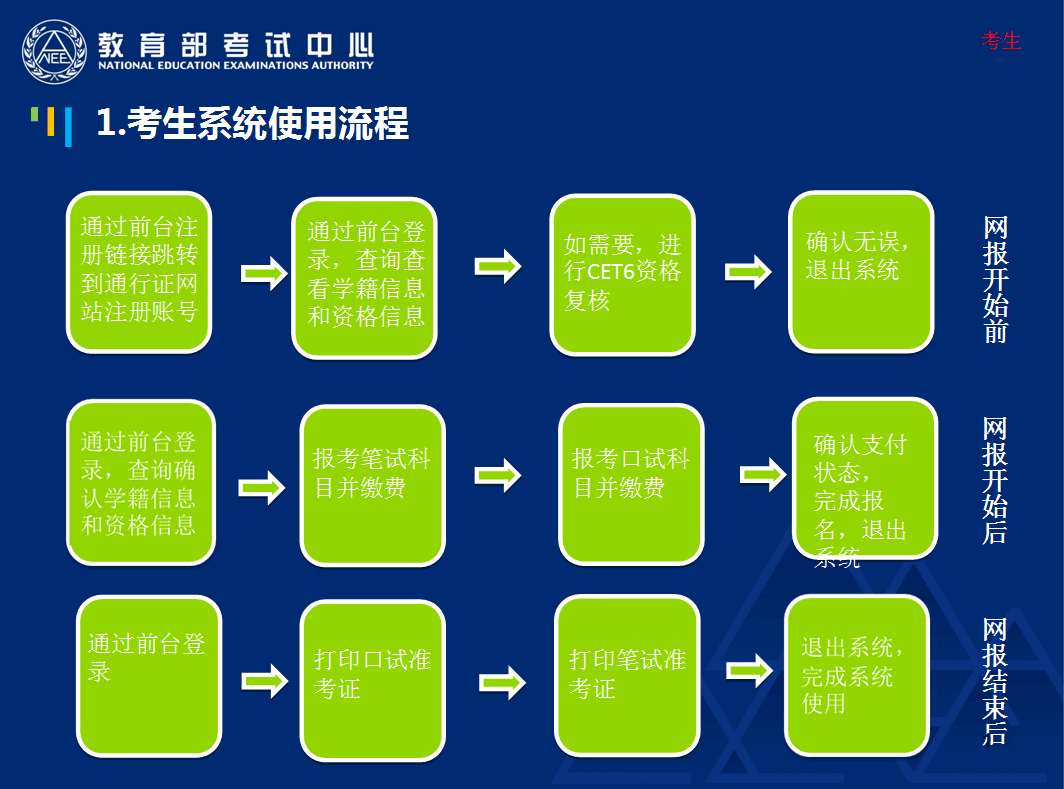 NEEA 教育部考试中心
NATIONAL EDUCATION EXAMINATIONS AUTHORITY

考生

1.考生系统使用流程

通过前台注册链接跳转到通行证网站注册账号

通过前台登录，查询查看学籍信息和资格信息

如需要，进行CET6资格复核

确认无误，退出系统

网报开始前

通过前台登录，查询确认学籍信息和资格信息

报考笔试科目并缴费

报考口试科目并缴费

确认支付状态，完成报名，退出系统

网报开始后

通过前台登录

打印口试准考证

打印笔试准考证

退出系统，完成系统使用

网报结束后